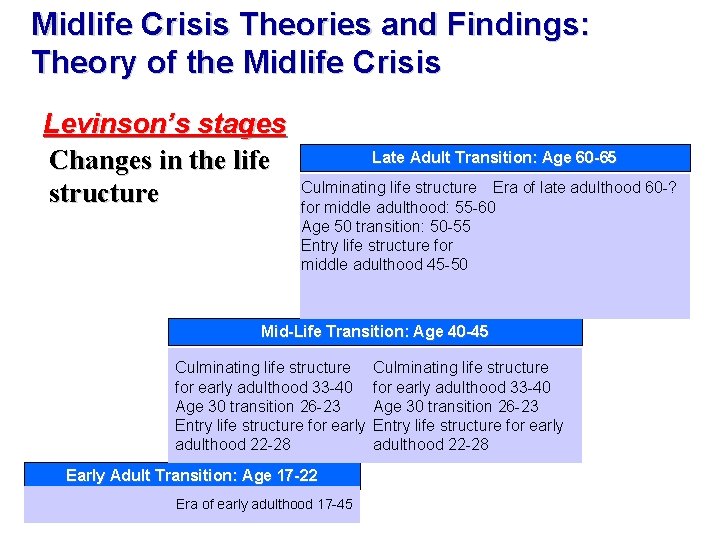 Midlife Crisis Theories and Findings: Theory of the Midlife Crisis

Levinson's stages

Changes in the life structure

Late Adult Transition: Age 60-65

Culminating life structure for middle adulthood: 55-60
Age 50 transition: 50-55
Entry life structure for middle adulthood 45-50

Era of late adulthood 60-?

Mid-Life Transition: Age 40-45

Culminating life structure for early adulthood 33-40
Age 30 transition 26-23
Entry life structure for early adulthood 22-28

Culminating life structure for early adulthood 33-40
Age 30 transition 26-23
Entry life structure for early adulthood 22-28

Early Adult Transition: Age 17-22

Era of early adulthood 17-45